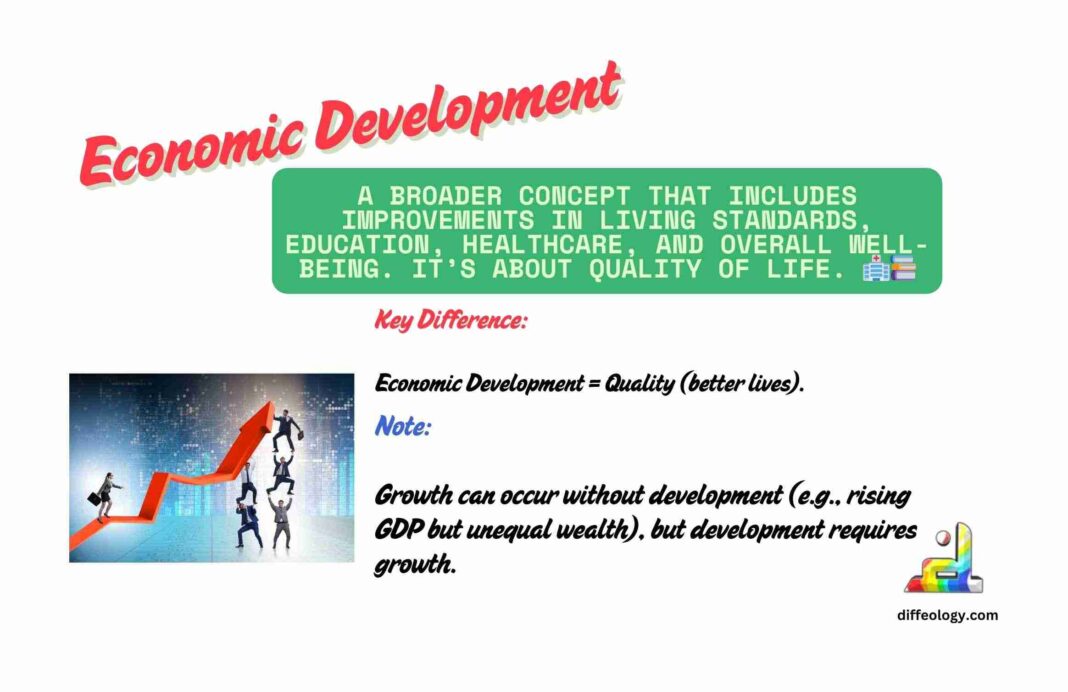 Economic Development

A BROADER CONCEPT THAT INCLUDES IMPROVEMENTS IN LIVING STANDARDS, EDUCATION, HEALTHCARE, AND OVERALL WELL-BEING. IT'S ABOUT QUALITY OF LIFE. 🏥📚

Key Difference:

Economic Development = Quality (better lives).

Note:

Growth can occur without development (e.g., rising GDP but unequal wealth), but development requires growth.

diffeology.com